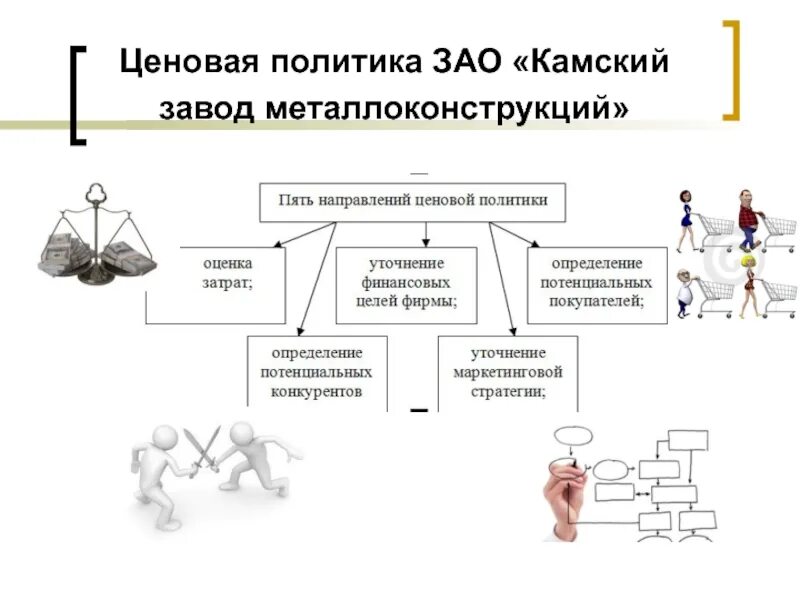 Ценовая политика ЗАО «Камский завод металлоконструкций»

Пять направлений ценовой политики

оценка затрат;

уточнение финансовых целей фирмы;

определение потенциальных покупателей;

определение потенциальных конкурентов

уточнение маркетинговой стратегии;